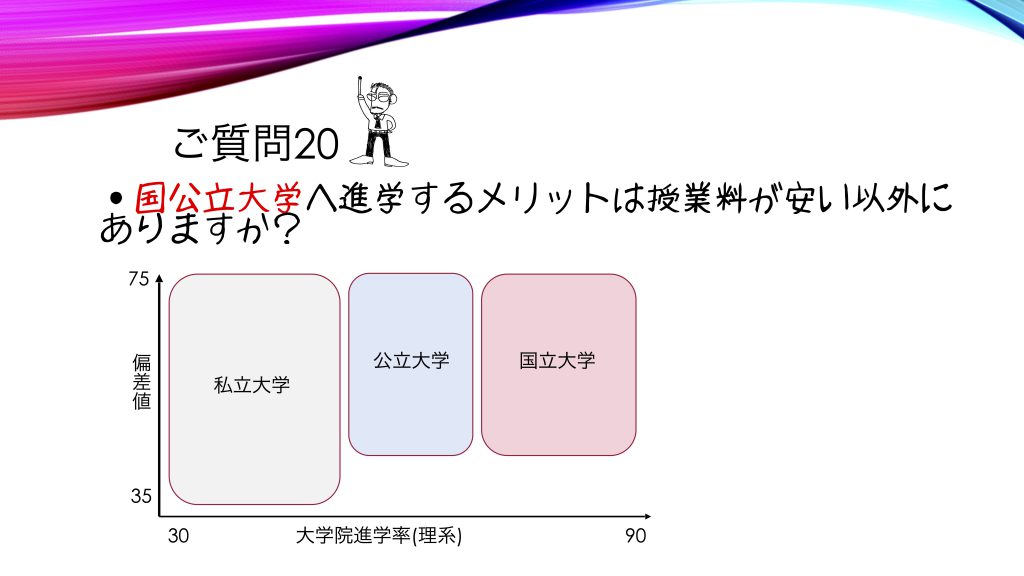 ご質問20

• 国公立大学へ進学するメリットは授業料が安い以外にありますか？

75

偏差値

35

私立大学

公立大学

国立大学

30

大学院進学率(理系)

90